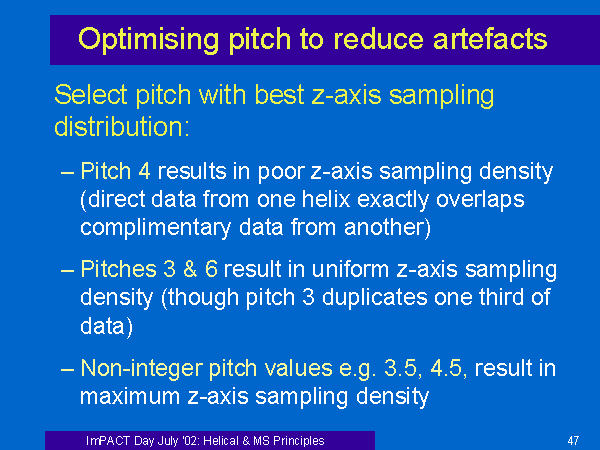 Optimising pitch to reduce artefacts

Select pitch with best z-axis sampling distribution:

– Pitch 4 results in poor z-axis sampling density (direct data from one helix exactly overlaps complimentary data from another)

– Pitches 3 & 6 result in uniform z-axis sampling density (though pitch 3 duplicates one third of data)

– Non-integer pitch values e.g. 3.5, 4.5, result in maximum z-axis sampling density

ImPACT Day July '02: Helical & MS Principles

47